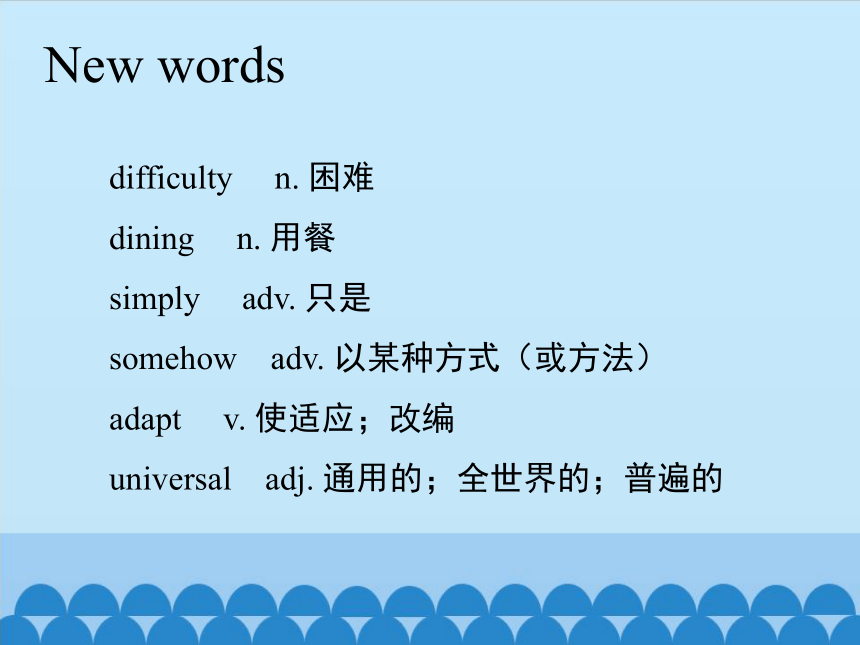 New words

difficulty n. 困难

dining n. 用餐

simply adv. 只是

somehow adv. 以某种方式（或方法）

adapt v. 使适应；改编

universal adj. 通用的；全世界的；普遍的